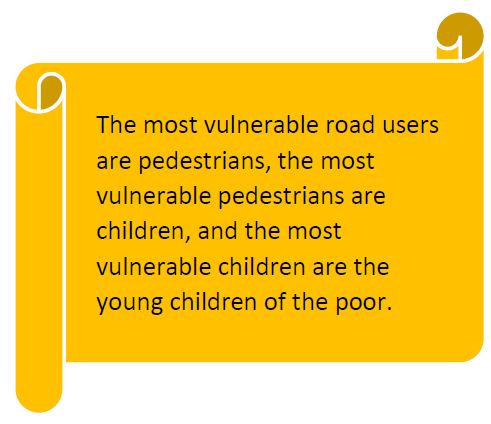 The most vulnerable road users are pedestrians, the most vulnerable pedestrians are children, and the most vulnerable children are the young children of the poor.